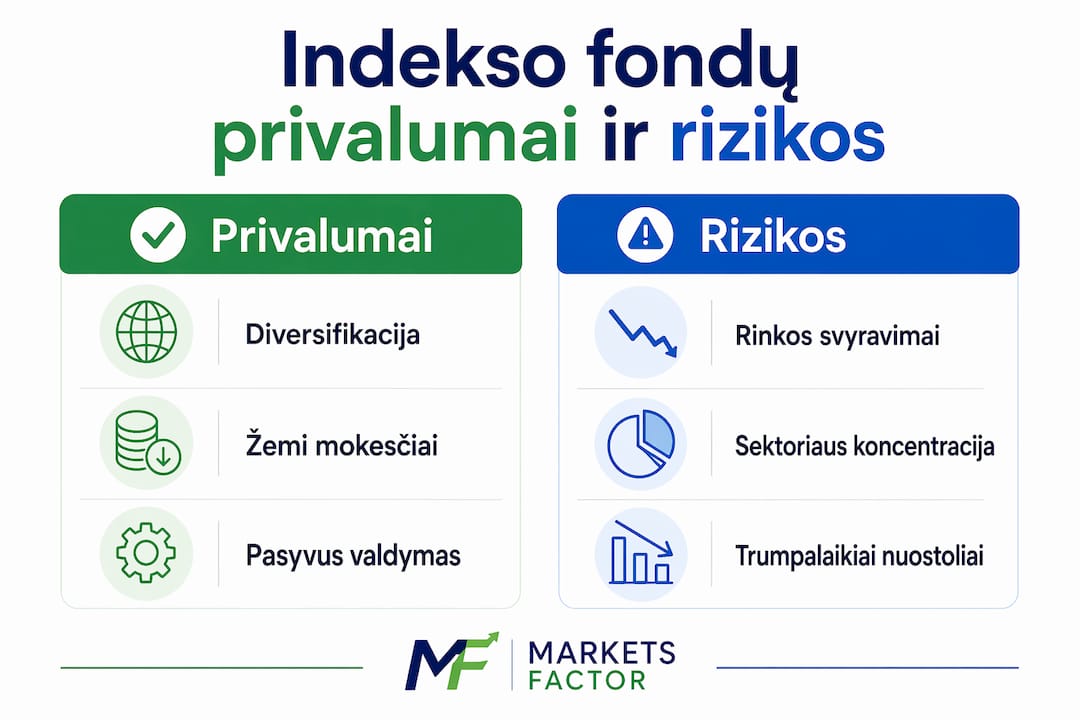 Indekso fondų privalumai ir rizikos

Privalumai

Diversifikacija

Žemi mokesčiai

Pasyvus valdymas

Rizikos

Rinkos svyravimai

Sektoriaus koncentracija

Trumpalaikiai nuostoliai

MF MARKETS FACTOR